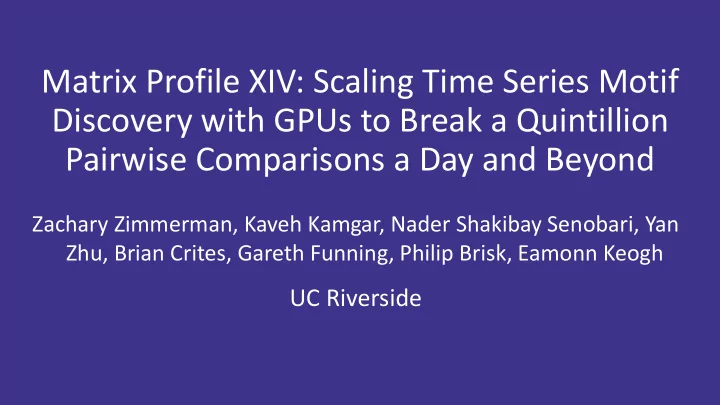 Matrix Profile XIV: Scaling Time Series Motif Discovery with GPUs to Break a Quintillion Pairwise Comparisons a Day and Beyond

Zachary Zimmerman, Kaveh Kamgar, Nader Shakibay Senobari, Yan Zhu, Brian Crites, Gareth Funning, Philip Brisk, Eamonn Keogh

UC Riverside